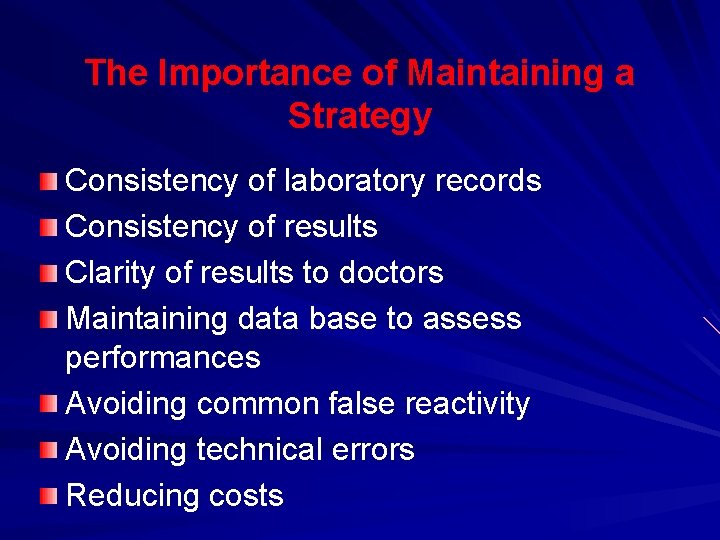 The Importance of Maintaining a Strategy

Consistency of laboratory records
Consistency of results
Clarity of results to doctors
Maintaining data base to assess performances
Avoiding common false reactivity
Avoiding technical errors
Reducing costs